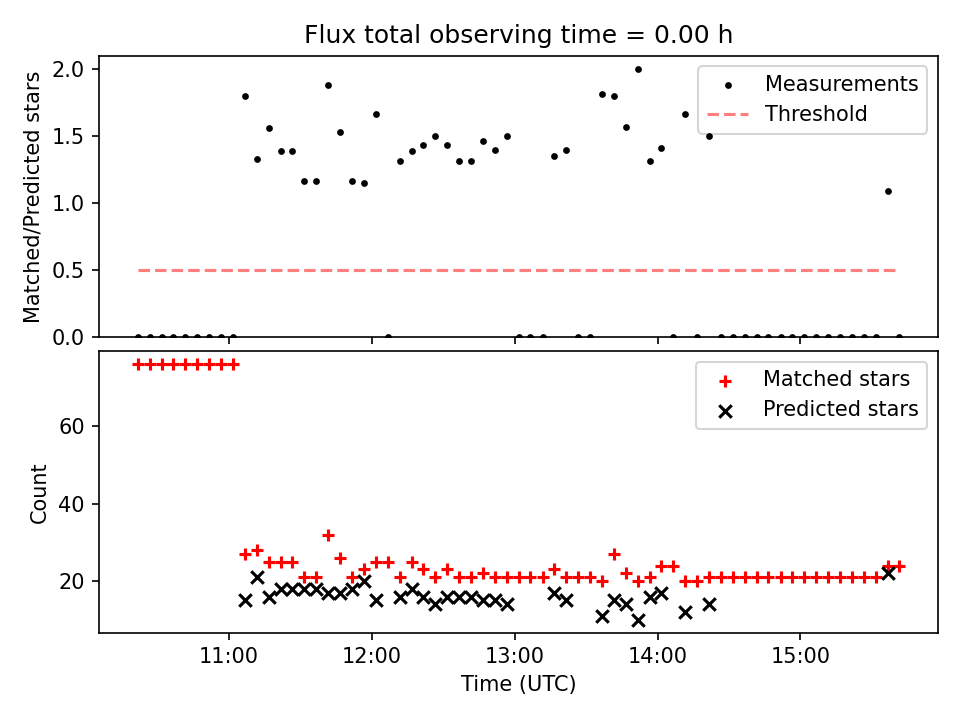 Flux total observing time = 0.00 h

Matched/Predicted stars

2.0
1.5
1.0
0.5
0.0

Measurements
Threshold

Count

60
40
20

Matched stars
Predicted stars

11:00
12:00
13:00
14:00
15:00

Time (UTC)